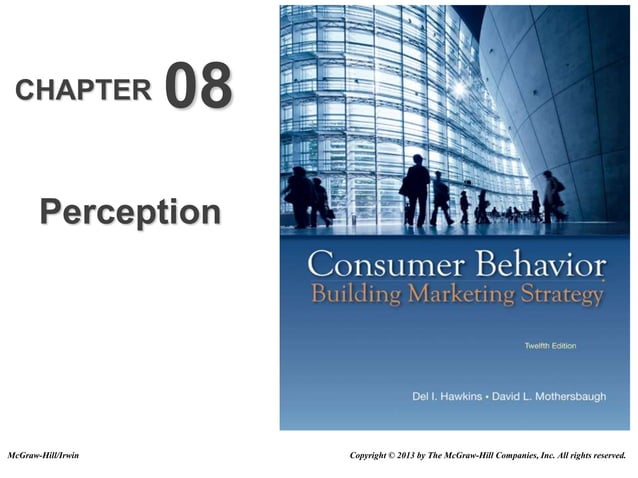 CHAPTER 08

Perception

Consumer Behavior
Building Marketing Strategy

Twelfth Edition

Del I. Hawkins • David L. Mothersbaugh

McGraw-Hill/Irwin

Copyright © 2013 by The McGraw-Hill Companies, Inc. All rights reserved.